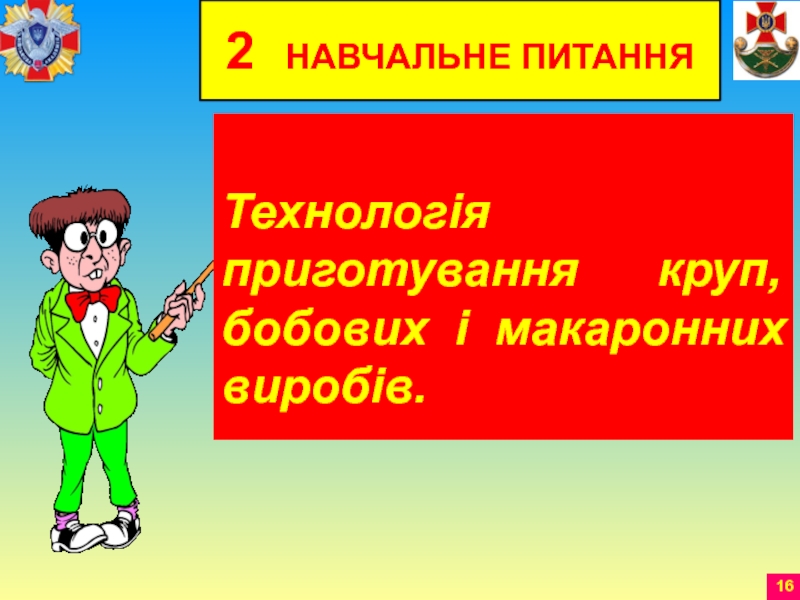 2 НАВЧАЛЬНЕ ПИТАННЯ

Технологія приготування круп, бобових і макаронних виробів.

16